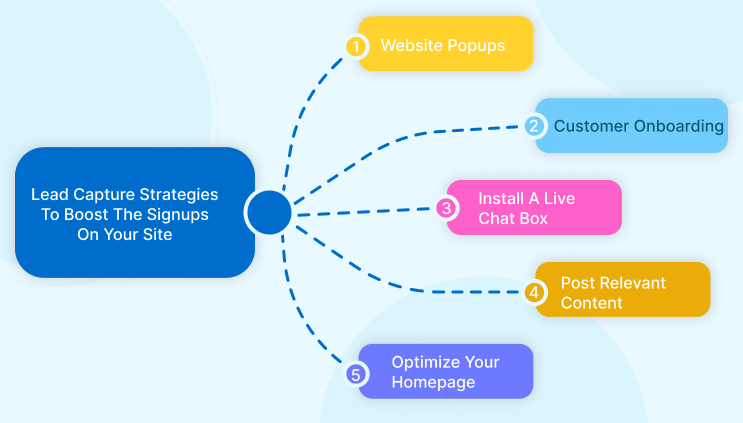 Lead Capture Strategies To Boost The Signups On Your Site

1 Website Popups

2 Customer Onboarding

3 Install A Live Chat Box

4 Post Relevant Content

5 Optimize Your Homepage